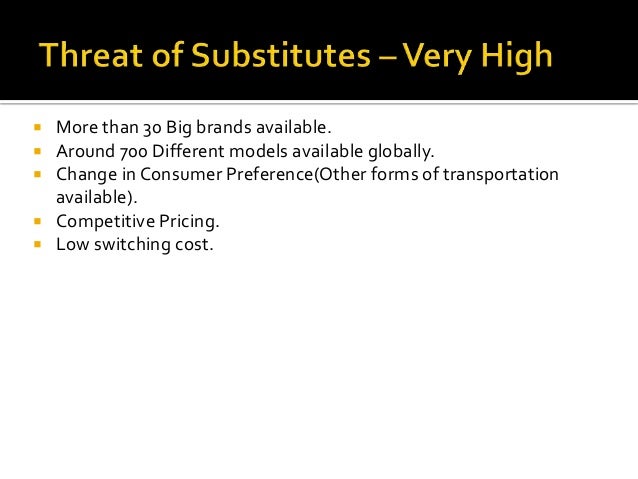 Threat of Substitutes – Very High

- More than 30 Big brands available.
- Around 700 Different models available globally.
- Change in Consumer Preference(Other forms of transportation available).
- Competitive Pricing.
- Low switching cost.